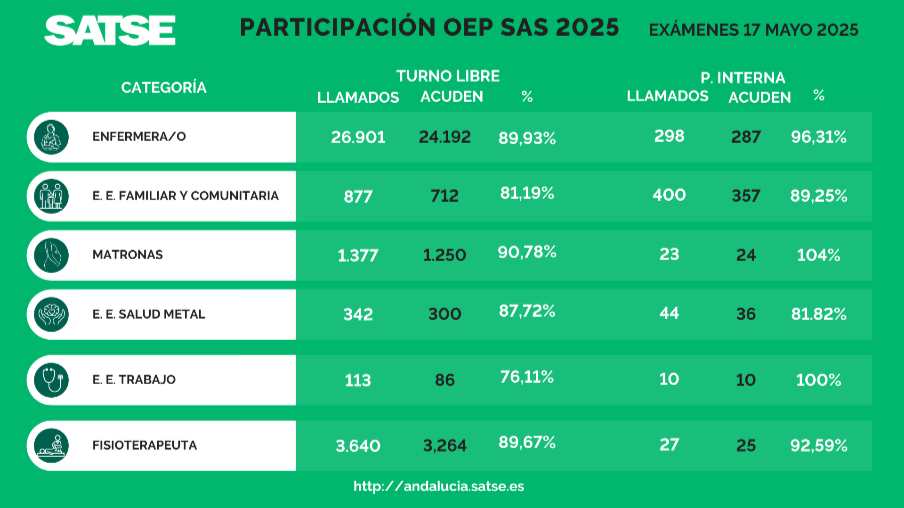 SATSE

PARTICIPACIÓN OEP SAS 2025

EXÁMENES 17 MAYO 2025

| CATEGORÍA | TURNO LIBRE LLAMADOS | TURNO LIBRE ACUDEN | TURNO LIBRE % | P. INTERNA LLAMADOS | P. INTERNA ACUDEN | P. INTERNA % |
|---|---|---|---|---|---|---|
| ENFERMERA/O | 26.901 | 24.192 | 89,93% | 298 | 287 | 96,31% |
| E. E. FAMILIAR Y COMUNITARIA | 877 | 712 | 81,19% | 400 | 357 | 89,25% |
| MATRONAS | 1.377 | 1.250 | 90,78% | 23 | 24 | 104% |
| E. E. SALUD METAL | 342 | 300 | 87,72% | 44 | 36 | 81.82% |
| E. E. TRABAJO | 113 | 86 | 76,11% | 10 | 10 | 100% |
| FISIOTERAPEUTA | 3.640 | 3,264 | 89,67% | 27 | 25 | 92,59% |

http://andalucia.satse.es